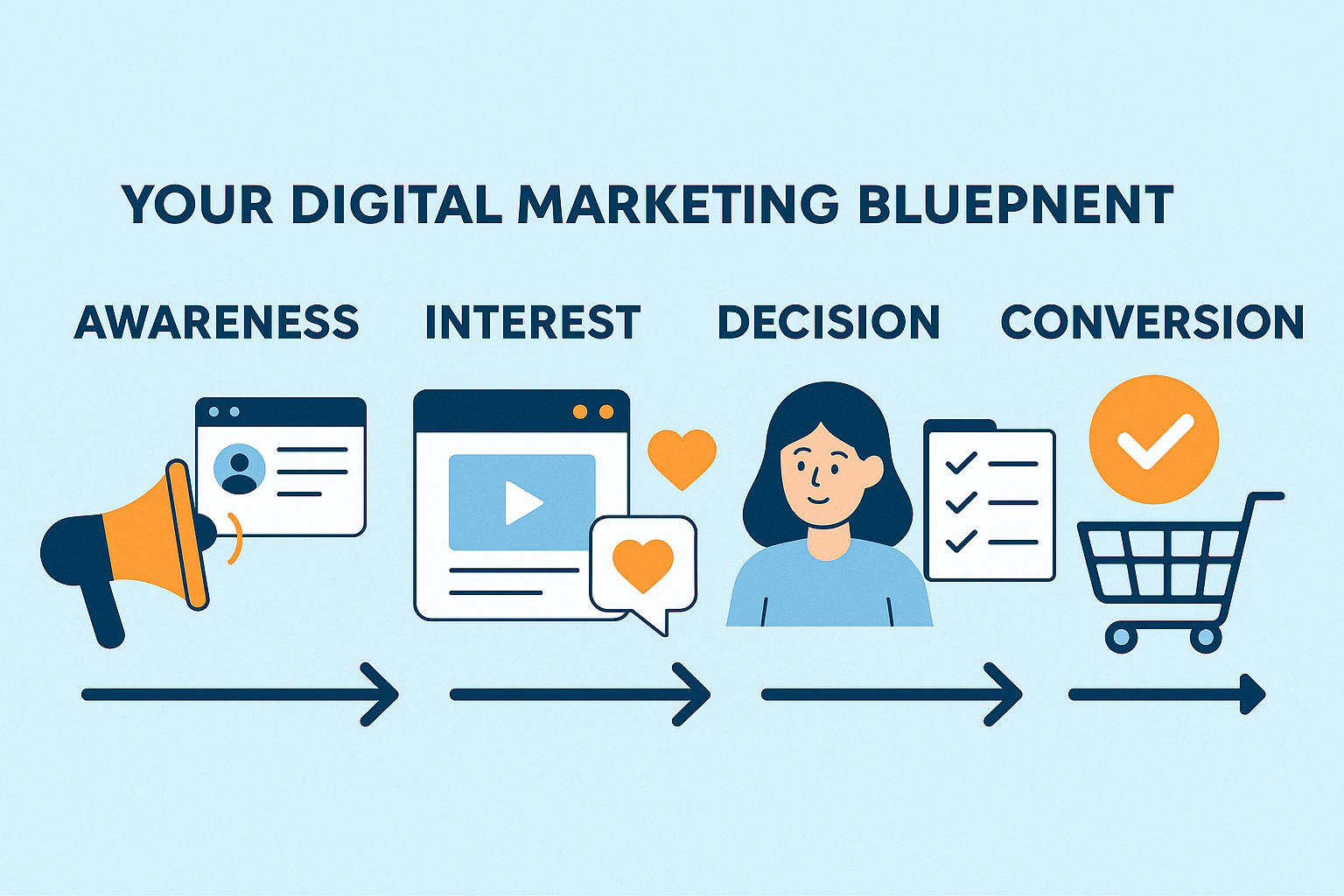 YOUR DIGITAL MARKETING BLUEPNENT

AWARENESS INTEREST DECISION CONVERSION